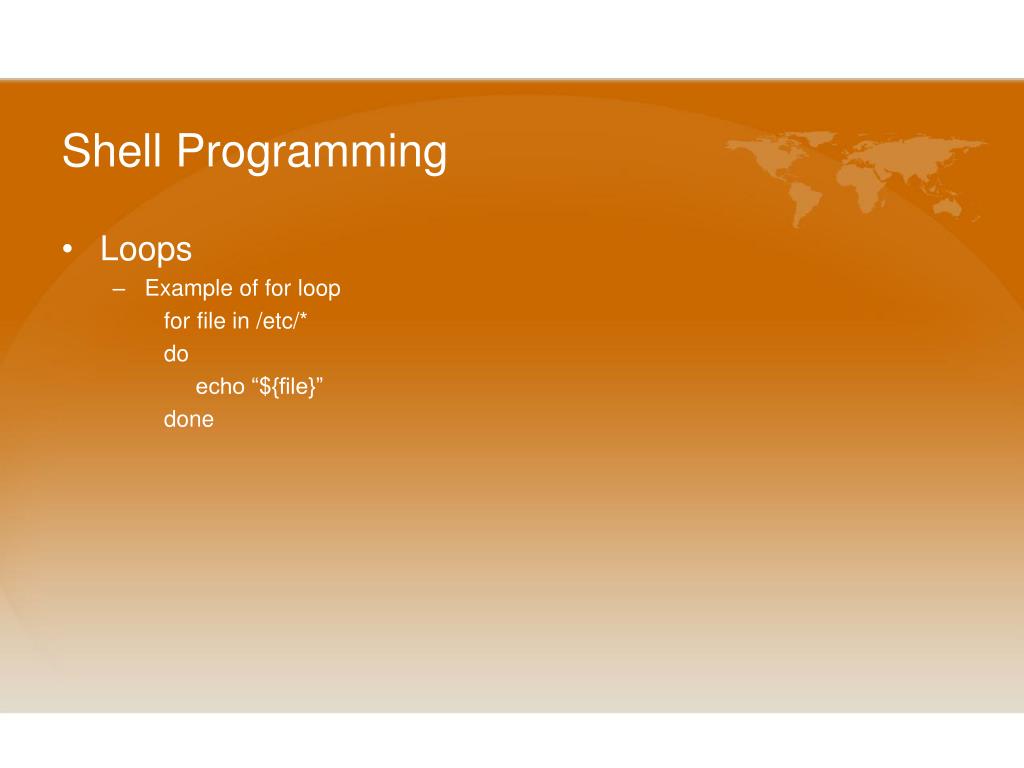 Shell Programming

• Loops
– Example of for loop
for file in /etc/*
do
echo “${file}”
done